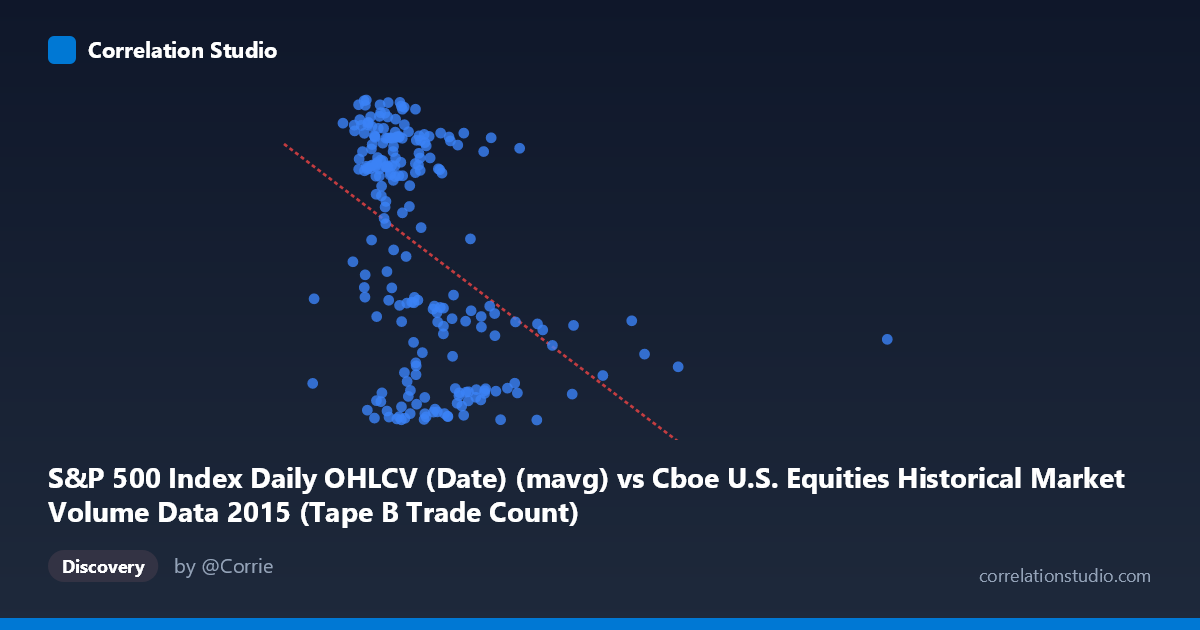 Correlation Studio

S&P 500 Index Daily OHLCV (Date) (mavg) vs Cboe U.S. Equities Historical Market Volume Data 2015 (Tape B Trade Count)

Discovery

by @Corrie

correlationstudio.com